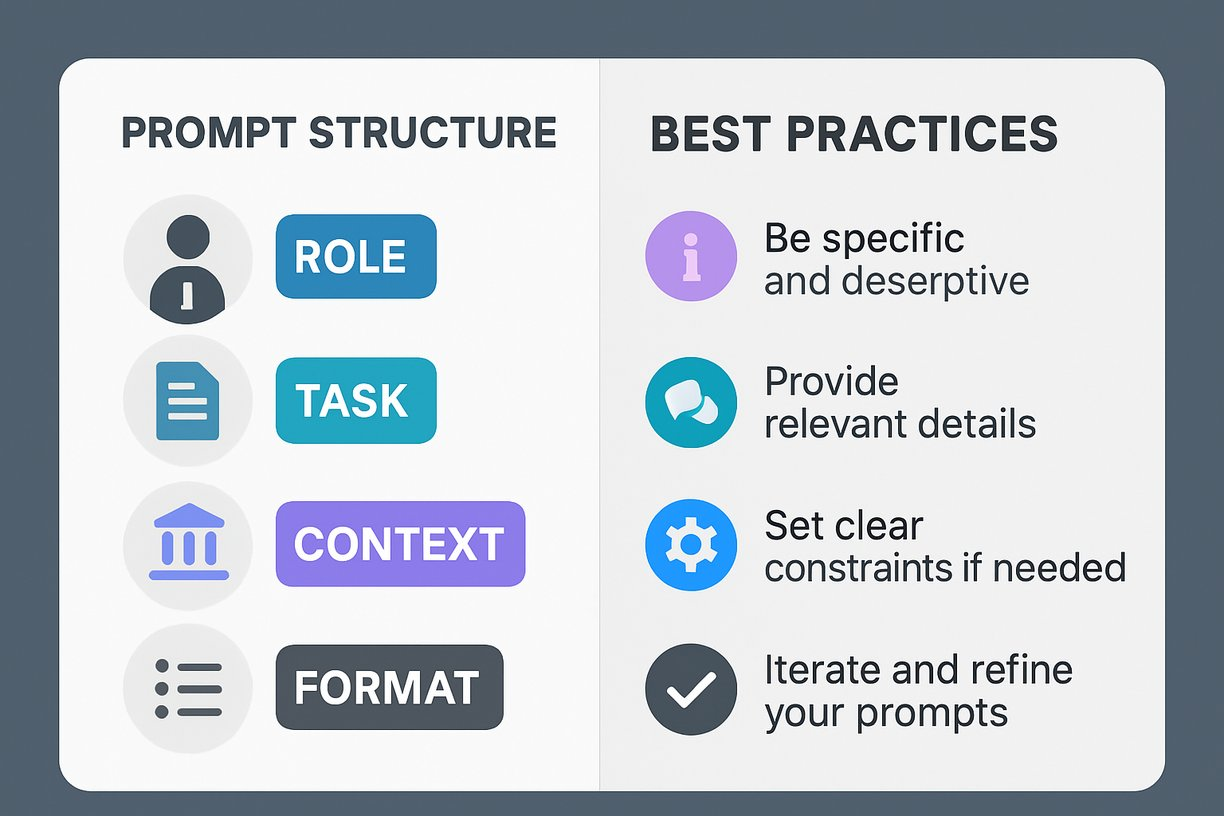 PROMPT STRUCTURE

ROLE

TASK

CONTEXT

FORMAT

BEST PRACTICES

Be specific and deserptive

Provide relevant details

Set clear constraints if needed

Iterate and refine your prompts